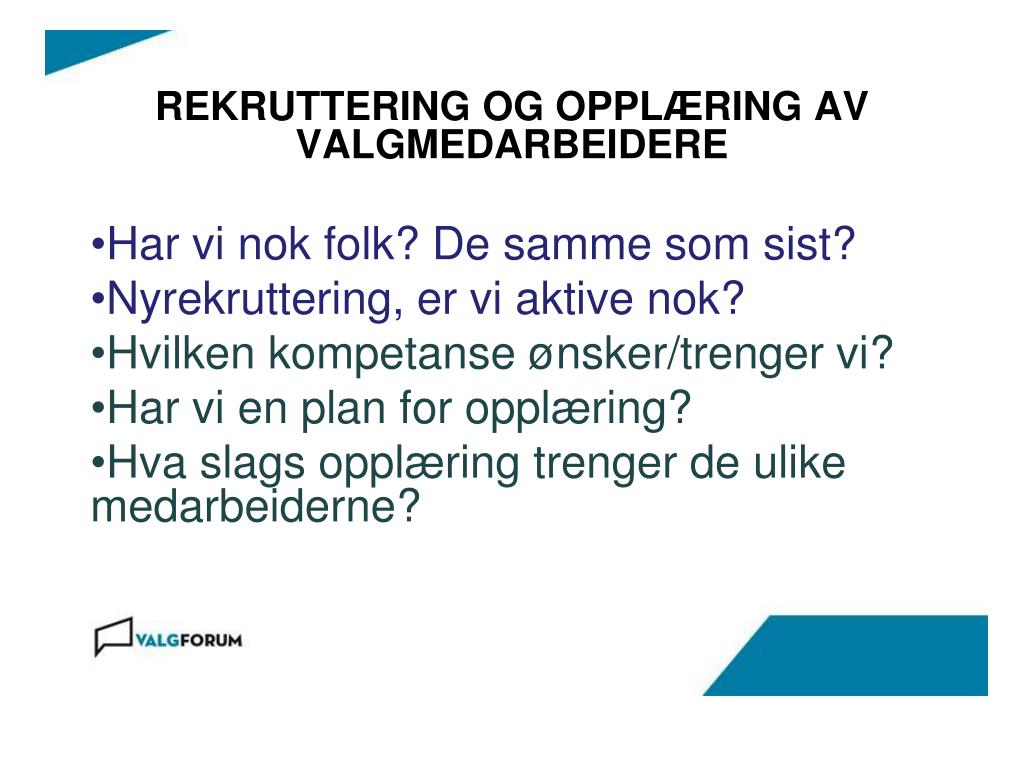 REKRUTTERING OG OPPLÆRING AV VALGMEDARBEIDERE

•Har vi nok folk? De samme som sist?
•Nyrekruttering, er vi aktive nok?
•Hvilken kompetanse ønsker/trenger vi?
•Har vi en plan for opplæring?
•Hva slags opplæring trenger de ulike medarbeiderne?

VALGFORUM